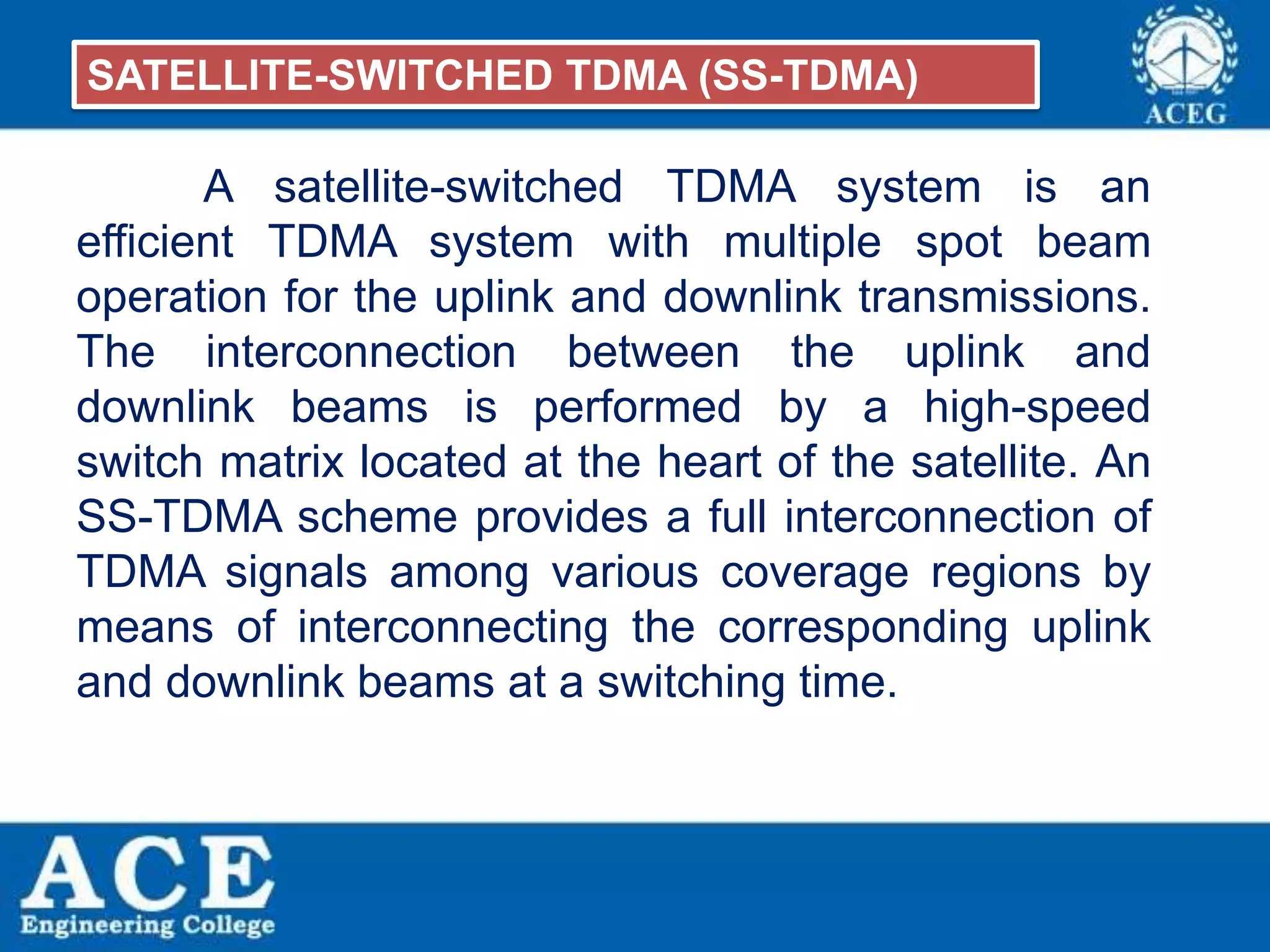 SATELLITE-SWITCHED TDMA (SS-TDMA)

ACEG

A satellite-switched TDMA system is an efficient TDMA system with multiple spot beam operation for the uplink and downlink transmissions. The interconnection between the uplink and downlink beams is performed by a high-speed switch matrix located at the heart of the satellite. An SS-TDMA scheme provides a full interconnection of TDMA signals among various coverage regions by means of interconnecting the corresponding uplink and downlink beams at a switching time.

ACE
Engineering College